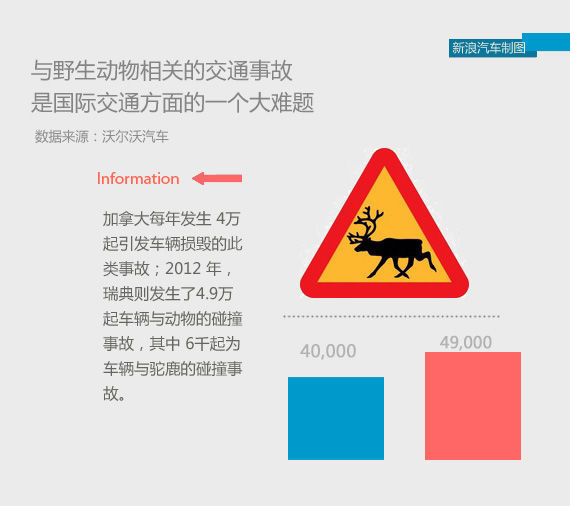 新浪汽车制图

与野生动物相关的交通事故
是国际交通方面的一个大难题

数据来源：沃尔沃汽车

Information

加拿大每年发生 4万起引发车辆损毁的此类事故；2012 年，瑞典则发生了4.9万起车辆与动物的碰撞事故，其中 6千起为车辆与驼鹿的碰撞事故。

40,000

49,000